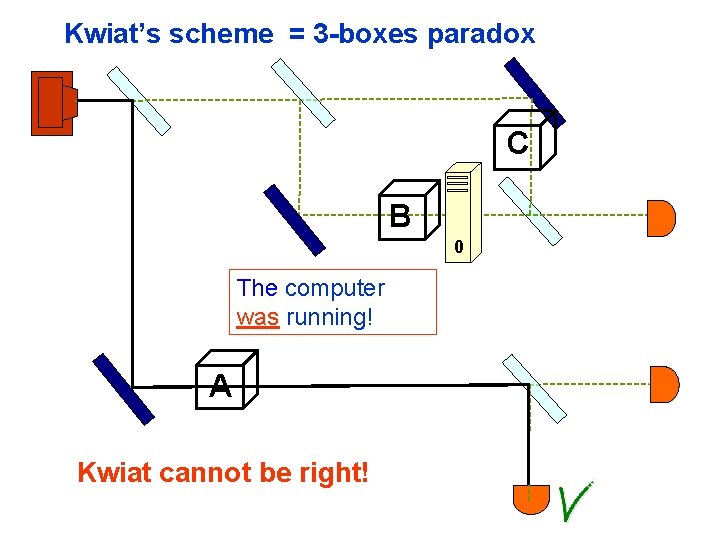 Kwiat's scheme = 3-boxes paradox

C

B

0

The computer was running!

A

Kwiat cannot be right!